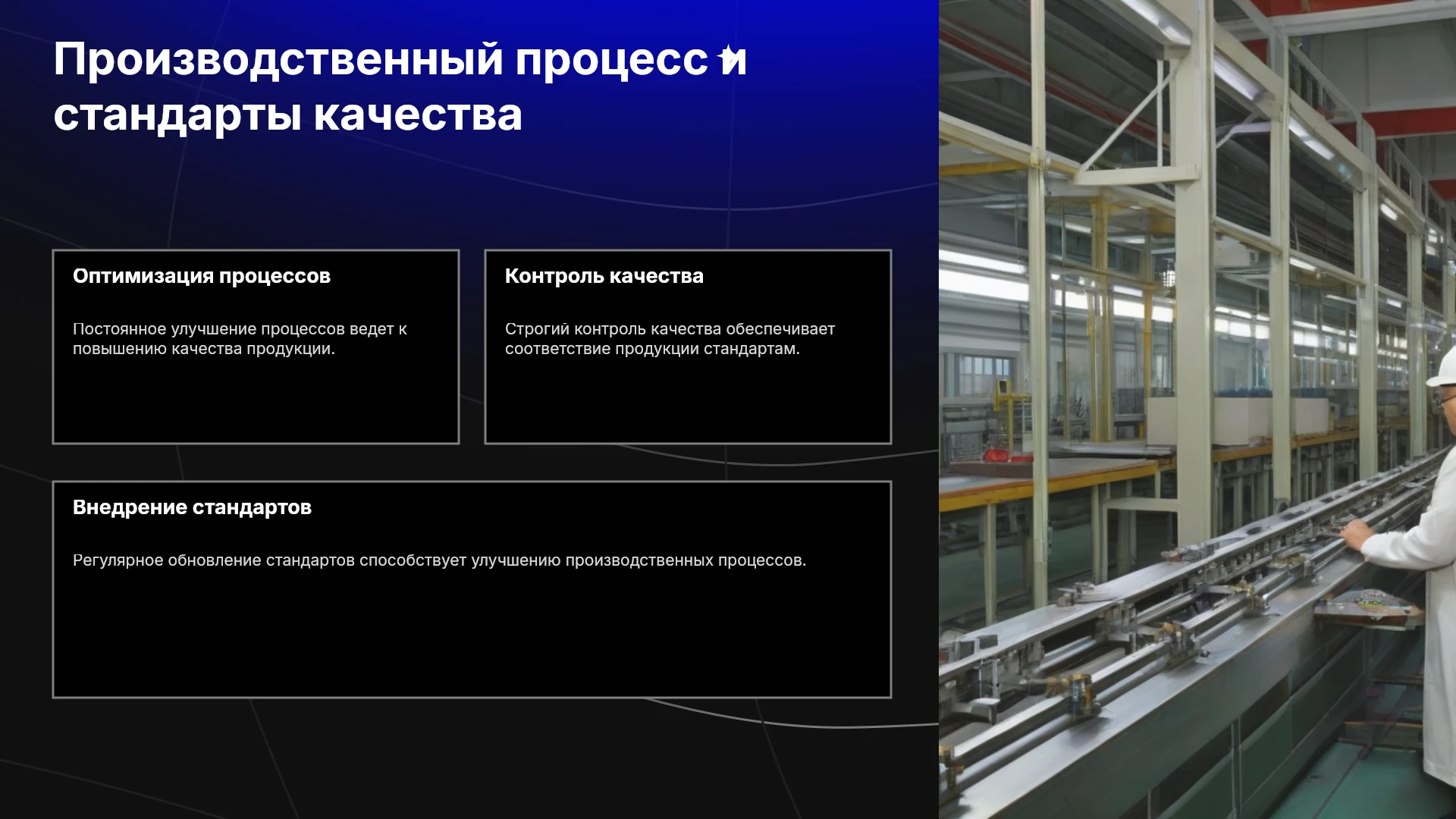 Производственный процесс и стандарты качества

Оптимизация процессов

Постоянное улучшение процессов ведет к повышению качества продукции.

Контроль качества

Строгий контроль качества обеспечивает соответствие продукции стандартам.

Внедрение стандартов

Регулярное обновление стандартов способствует улучшению производственных процессов.